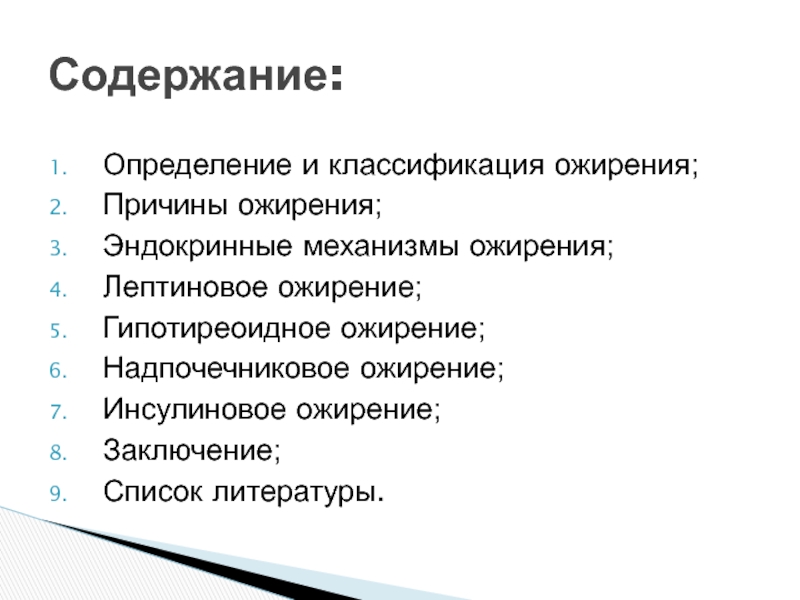 Содержание:

1. Определение и классификация ожирения;
2. Причины ожирения;
3. Эндокринные механизмы ожирения;
4. Лептиновое ожирение;
5. Гипотиреоидное ожирение;
6. Надпочечниковое ожирение;
7. Инсулиновое ожирение;
8. Заключение;
9. Список литературы.